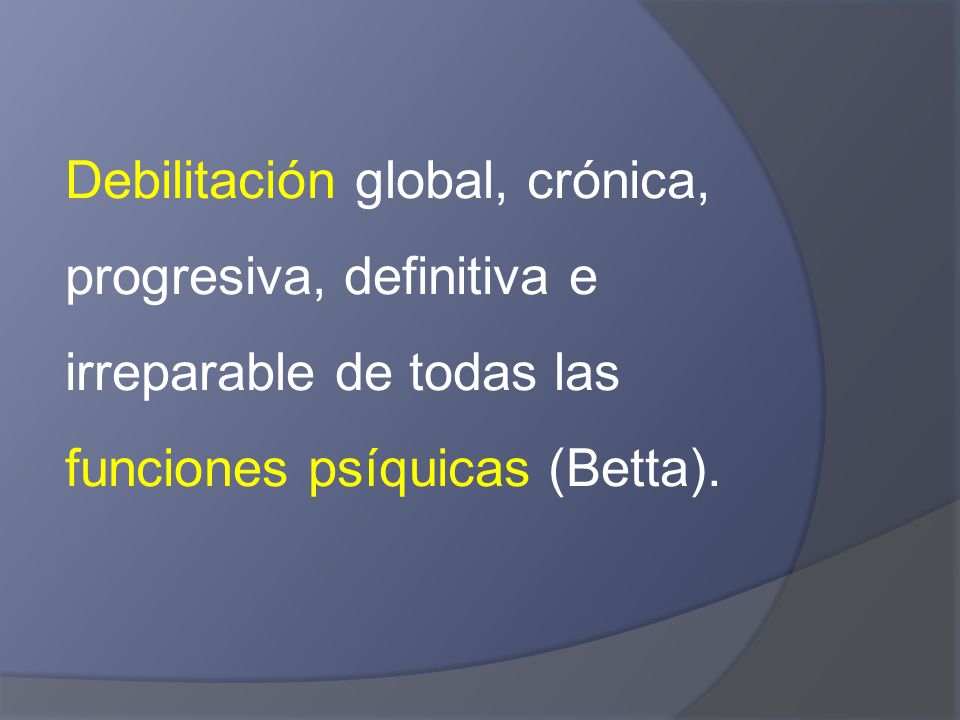 Debilitación global, crónica, progresiva, definitiva e irreparable de todas las funciones psíquicas (Betta).